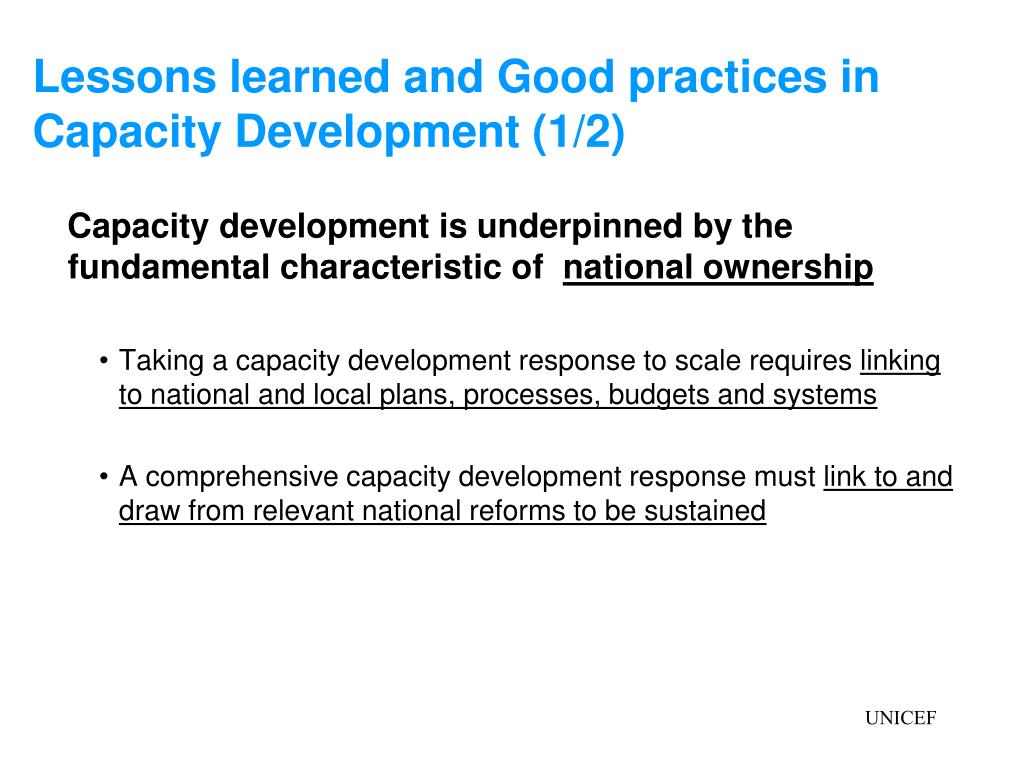 Lessons learned and Good practices in Capacity Development (1/2)

Capacity development is underpinned by the fundamental characteristic of national ownership

• Taking a capacity development response to scale requires linking to national and local plans, processes, budgets and systems

• A comprehensive capacity development response must link to and draw from relevant national reforms to be sustained

UNICEF